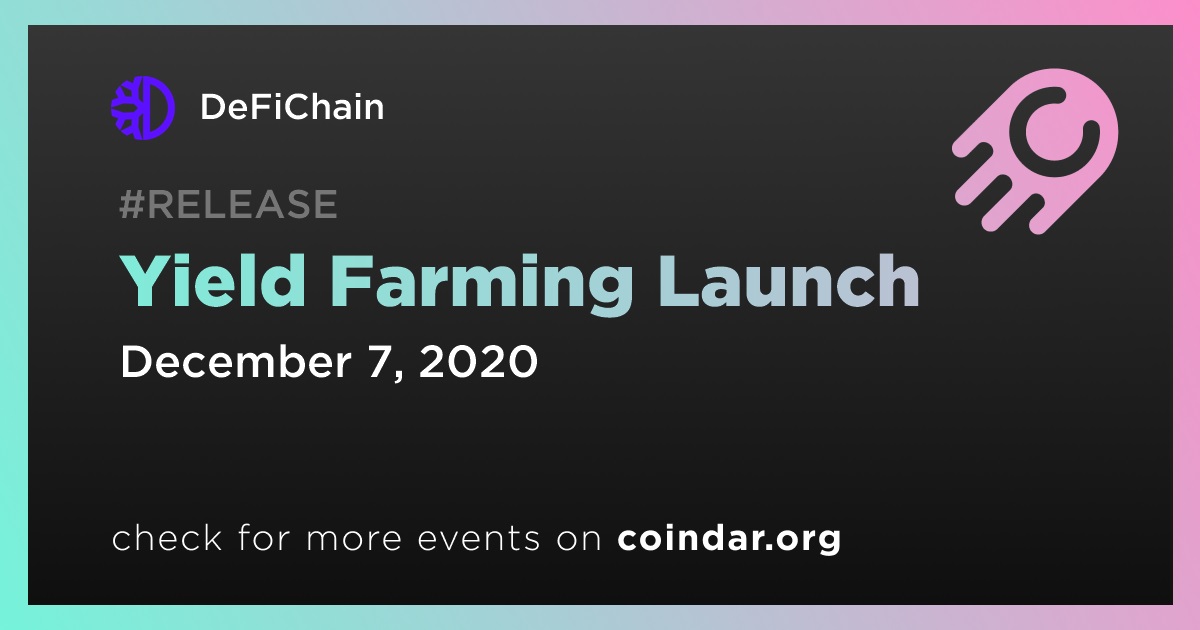 DeFiChain

#RELEASE

Yield Farming Launch

December 7, 2020

check for more events on coindar.org